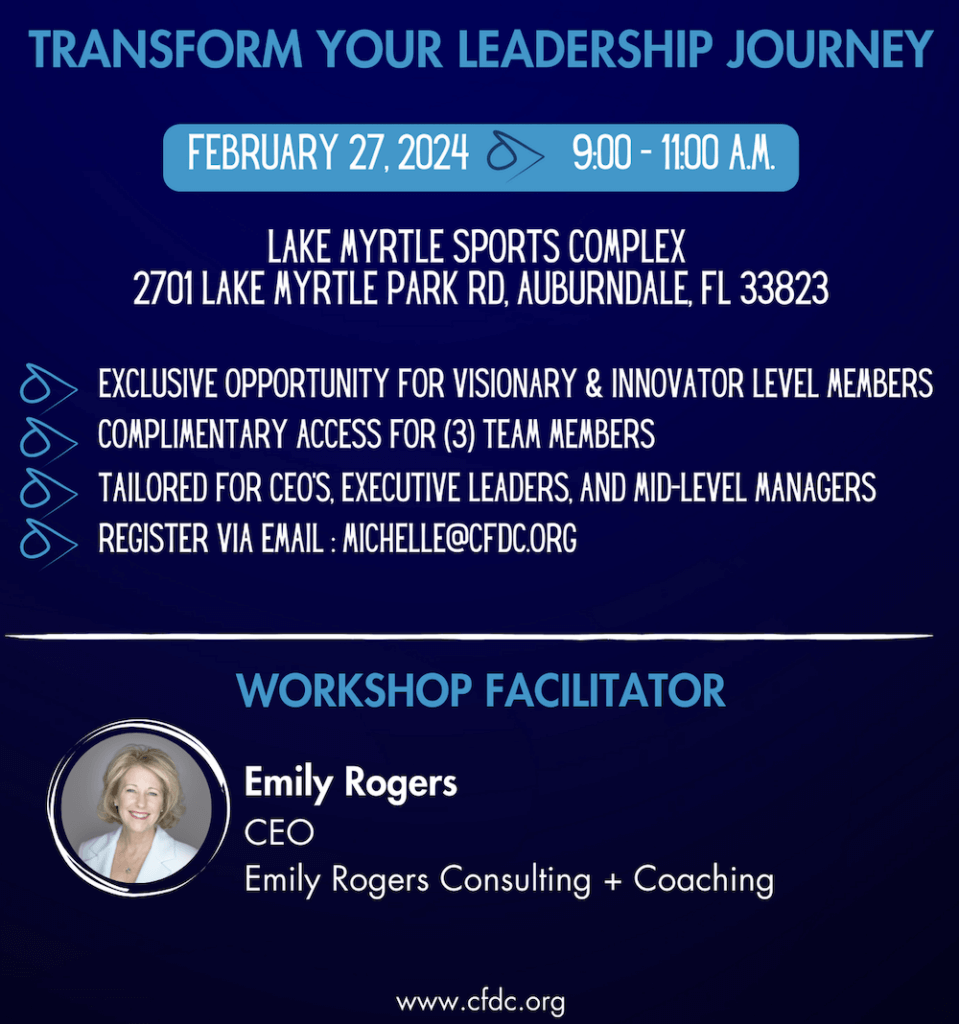 TRANSFORM YOUR LEADERSHIP JOURNEY

FEBRUARY 27, 2024 9:00 - 11:00 A.M.

LAKE MYRTLE SPORTS COMPLEX
2701 LAKE MYRTLE PARK RD, AUBURNDALE, FL 33823

EXCLUSIVE OPPORTUNITY FOR VISIONARY & INNOVATOR LEVEL MEMBERS
COMPLIMENTARY ACCESS FOR (3) TEAM MEMBERS
TAILORED FOR CEO'S, EXECUTIVE LEADERS, AND MID-LEVEL MANAGERS
REGISTER VIA EMAIL : MICHELLE@CFDC.ORG

WORKSHOP FACILITATOR

Emily Rogers
CEO
Emily Rogers Consulting + Coaching

www.cfdc.org